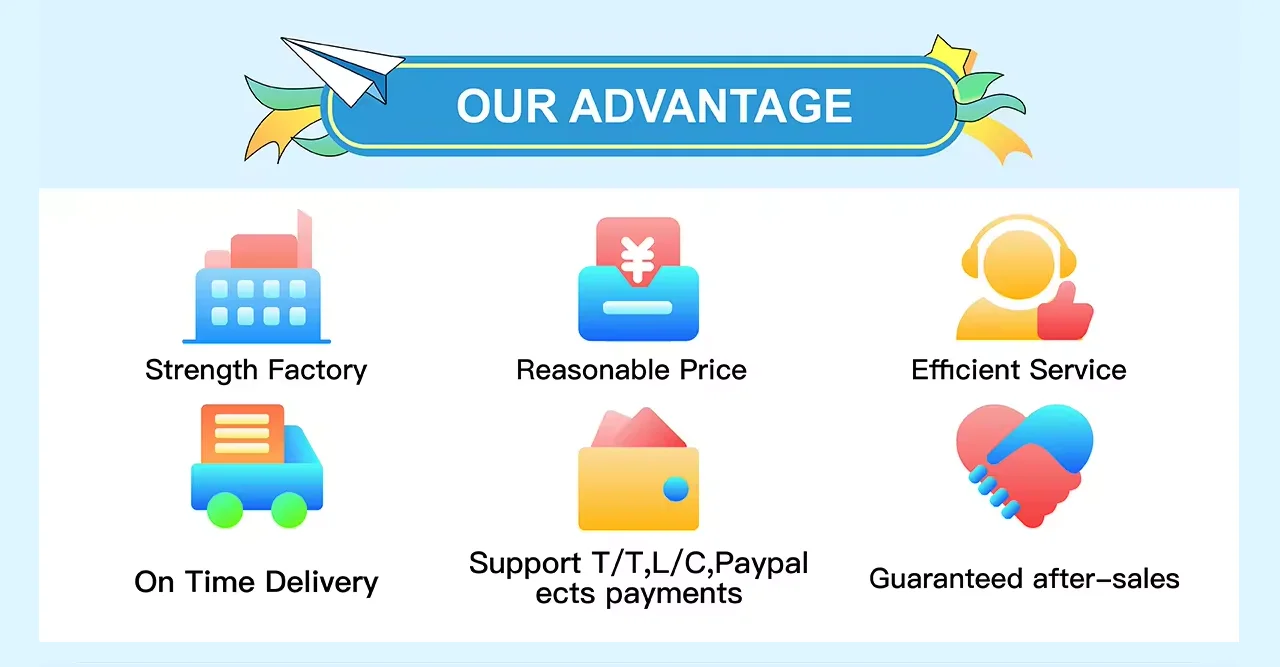 OUR ADVANTAGE

Strength Factory

Reasonable Price

Efficient Service

On Time Delivery

Support T/T,L/C,Paypal ects payments

Guaranteed after-sales